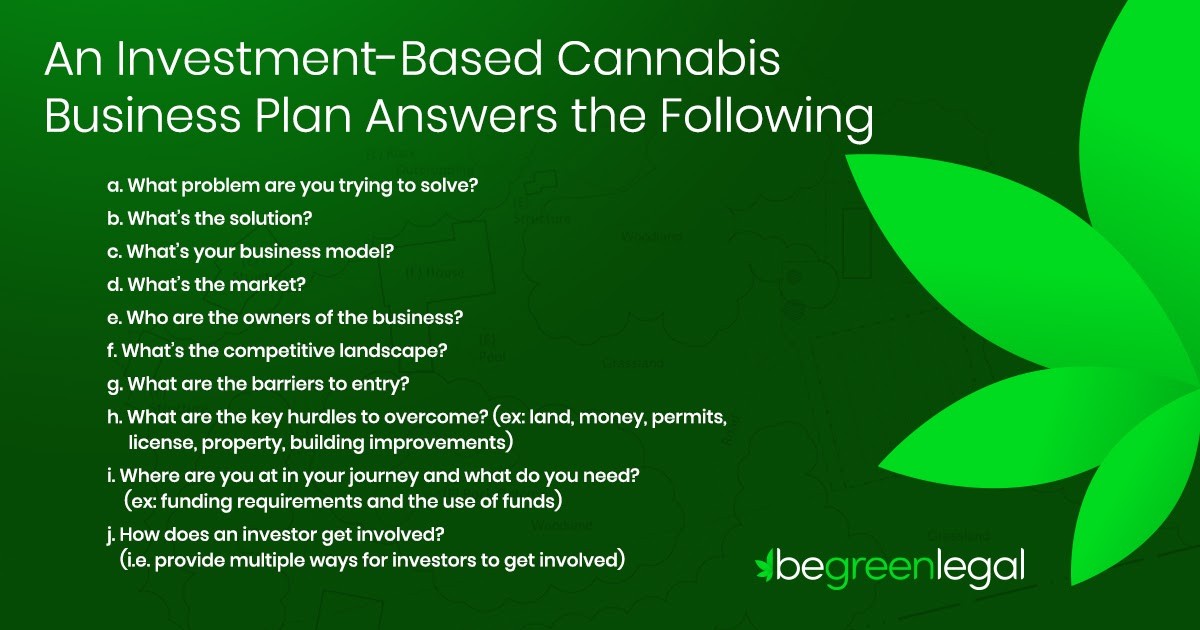 An Investment-Based Cannabis Business Plan Answers the Following

a. What problem are you trying to solve?

b. What's the solution?

c. What's your business model?

d. What's the market?

e. Who are the owners of the business?

f. What's the competitive landscape?

g. What are the barriers to entry?

h. What are the key hurdles to overcome? (ex: land, money, permits, license, property, building improvements)

i. Where are you at in your journey and what do you need? (ex: funding requirements and the use of funds)

j. How does an investor get involved? (i.e. provide multiple ways for investors to get involved)

begreenlegal